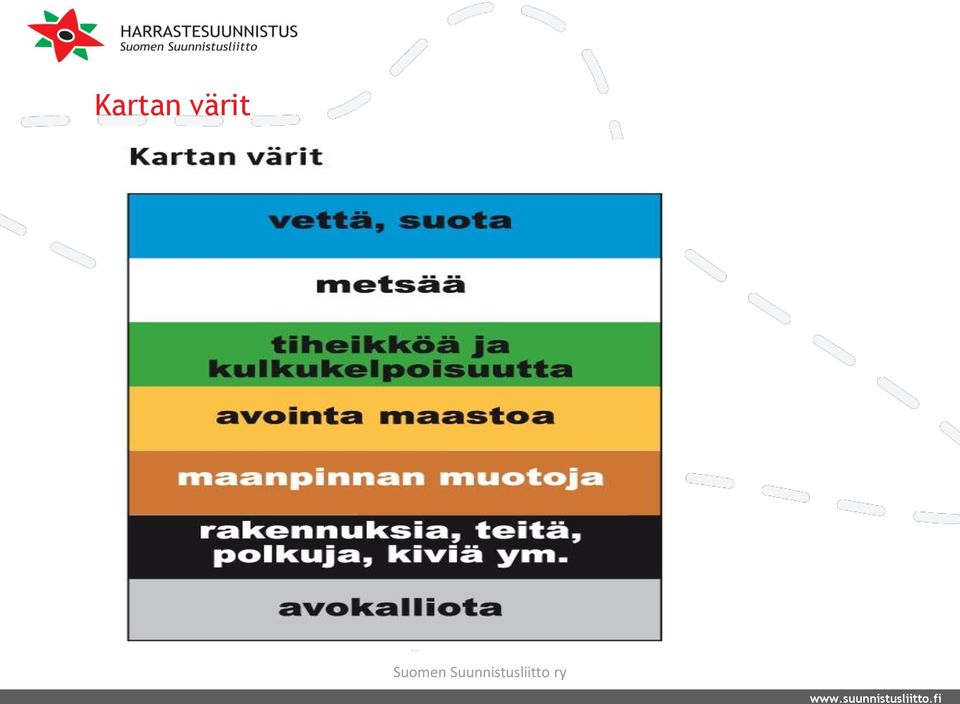 HARRASTESUUNNISTUS
Suomen Suunnistusliitto

Kartan värit

Kartan värit

vettä, suota

metsää

tiheikköä ja kulkukelpoisuutta

avointa maastoa

maanpinnan muotoja

rakennuksia, teitä, polkuja, kiviä ym.

avokalliota

Suomen Suunnistusliitto ry

www.suunnistusliitto.fi